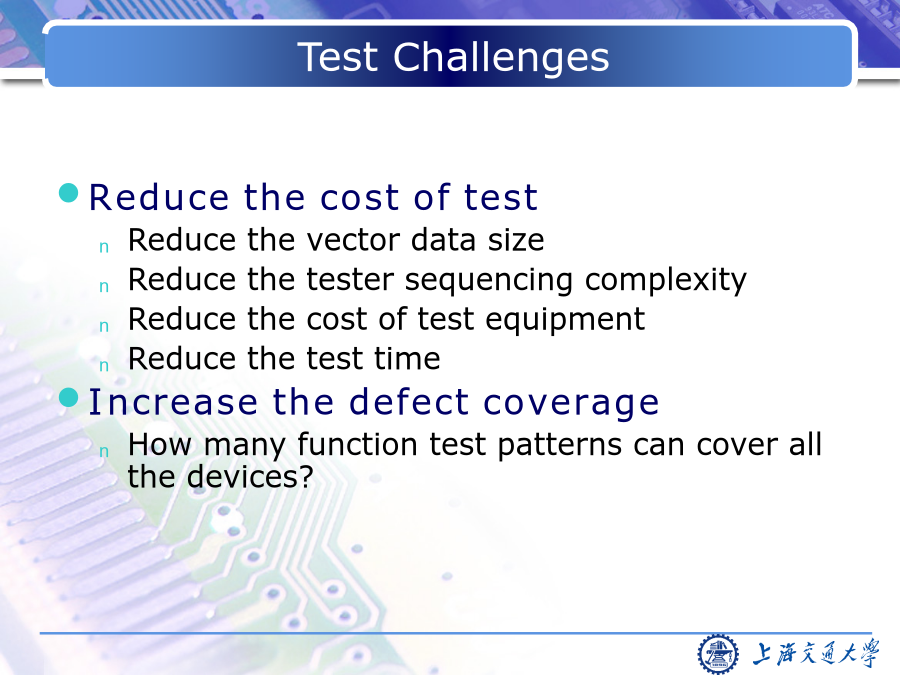 Test Challenges

Reduce the cost of test
n Reduce the vector data size
n Reduce the tester sequencing complexity
n Reduce the cost of test equipment
n Reduce the test time

Increase the defect coverage
n How many function test patterns can cover all the devices?

上海交通大學